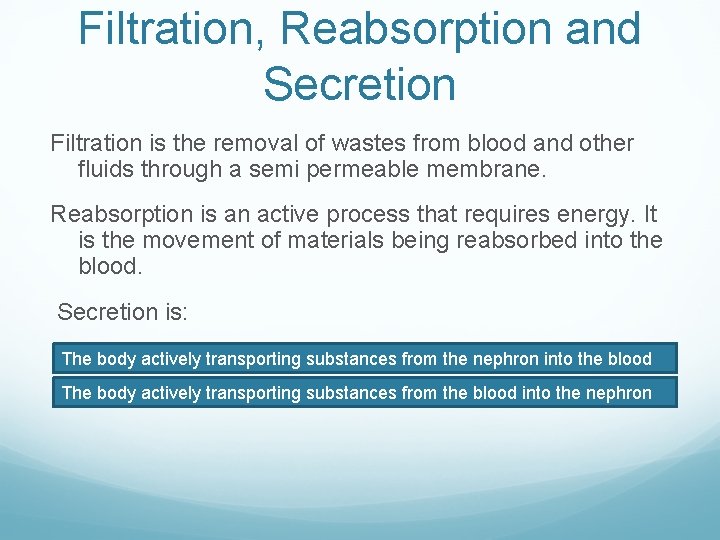 Filtration, Reabsorption and Secretion

Filtration is the removal of wastes from blood and other fluids through a semi permeable membrane.

Reabsorption is an active process that requires energy. It is the movement of materials being reabsorbed into the blood.

Secretion is:

The body actively transporting substances from the nephron into the blood

The body actively transporting substances from the blood into the nephron